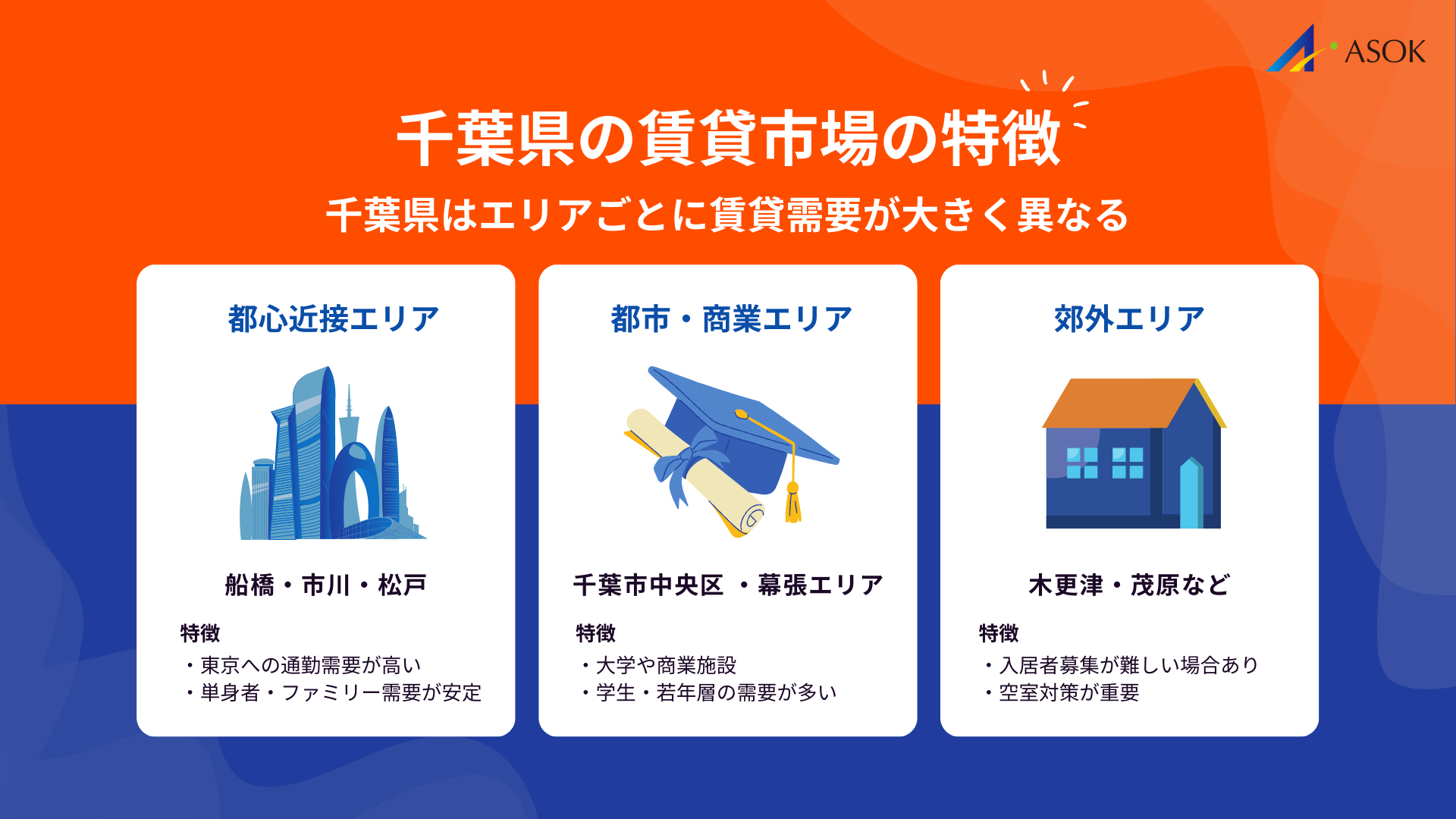 ASOK

千葉県の賃貸市場の特徴

千葉県はエリアごとに賃貸需要が大きく異なる

都心近接エリア

船橋・市川・松戸

特徴
・東京への通勤需要が高い
・単身者・ファミリー需要が安定

都市・商業エリア

千葉市中央区 ・幕張エリア

特徴
・大学や商業施設
・学生・若年層の需要が多い

郊外エリア

木更津・茂原など

特徴
・入居者募集が難しい場合あり
・空室対策が重要